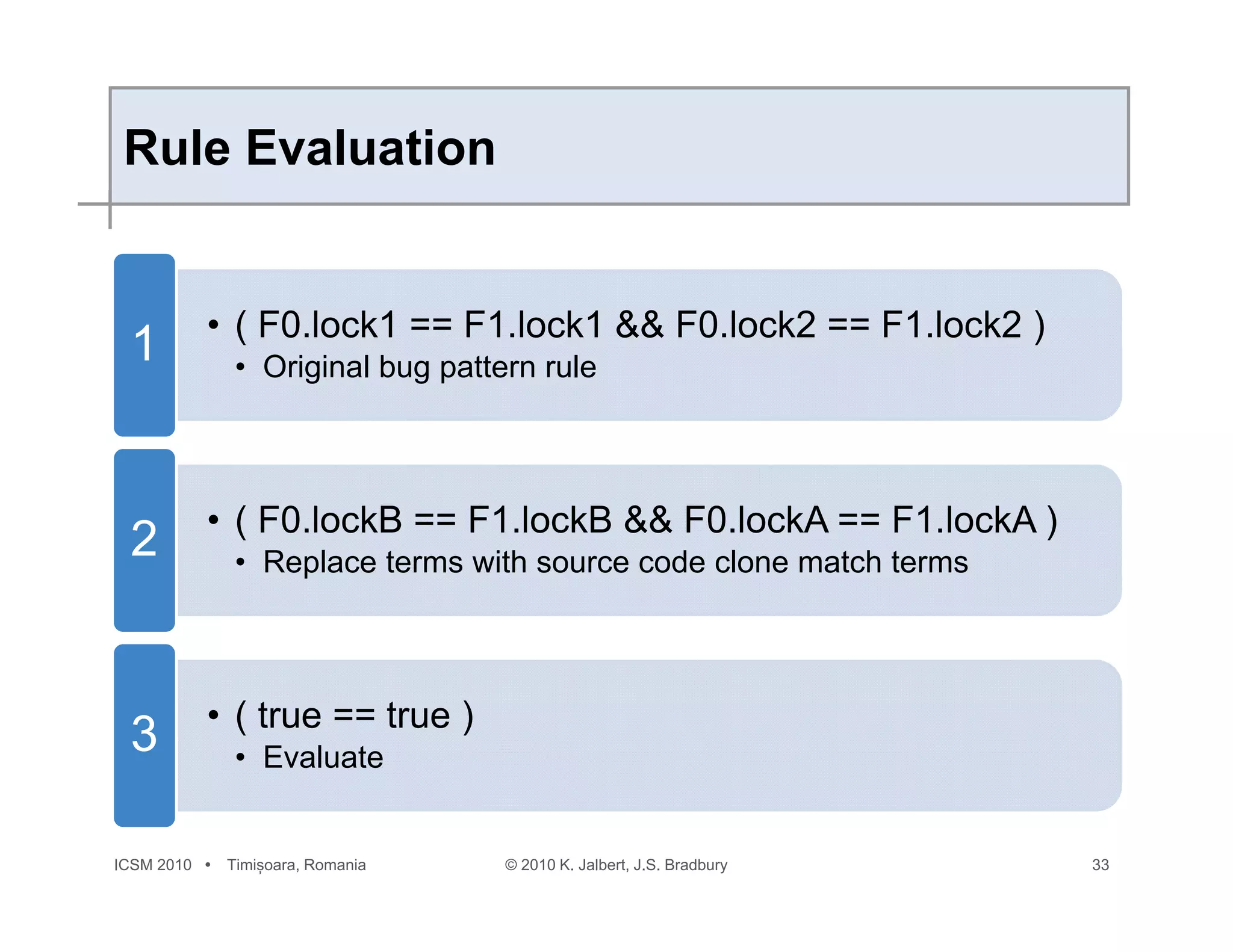 Rule Evaluation

1

• ( F0.lock1 == F1.lock1 && F0.lock2 == F1.lock2 )
• Original bug pattern rule

2

• ( F0.lockB == F1.lockB && F0.lockA == F1.lockA )
• Replace terms with source code clone match terms

3

• ( true == true )
• Evaluate

ICSM 2010 • Timișoara, Romania © 2010 K. Jalbert, J.S. Bradbury 33